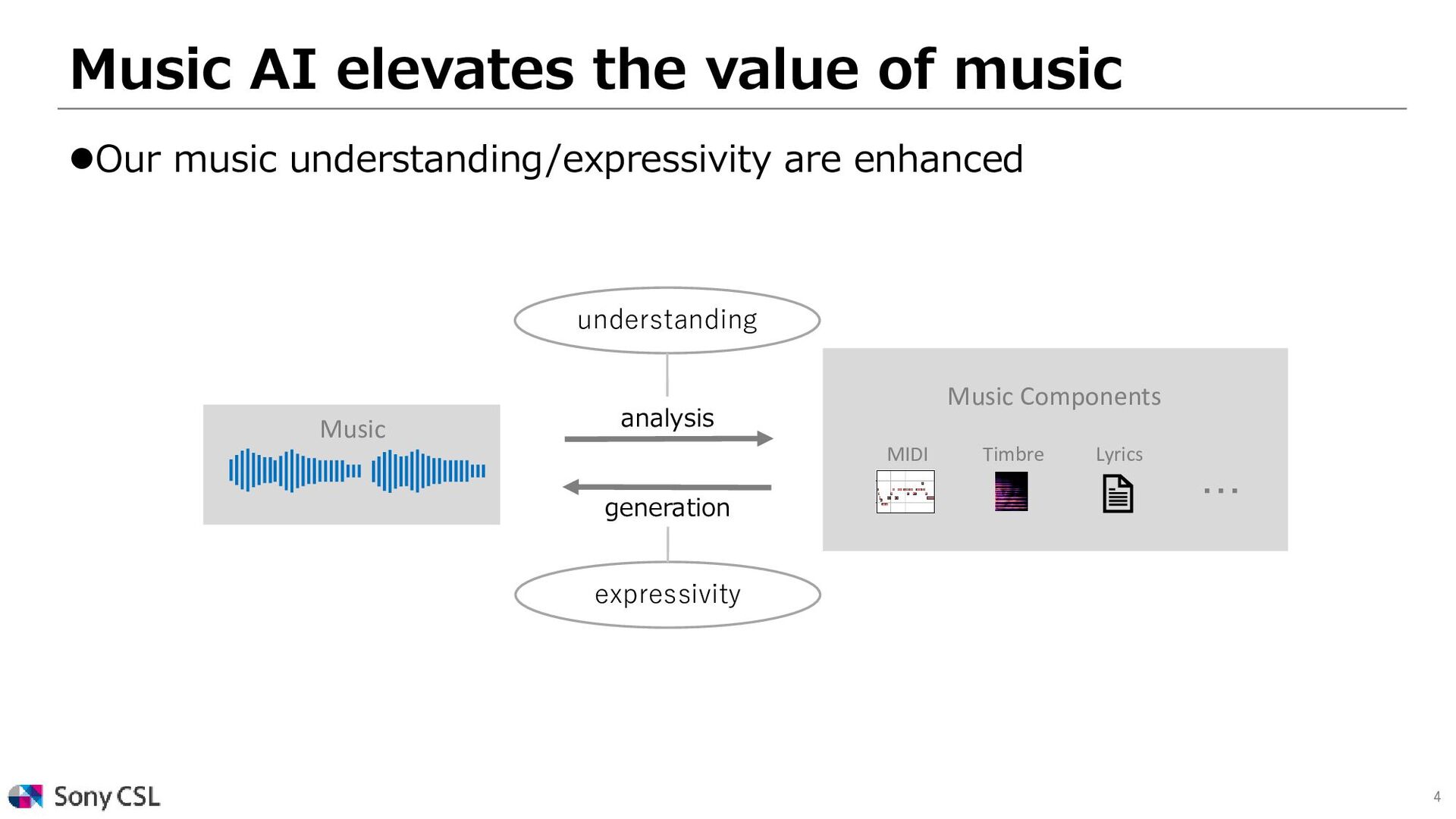 Music AI elevates the value of music

●Our music understanding/expressivity are enhanced

understanding

Music

analysis

generation

Music Components

MIDI

Timbre

Lyrics

…

expressivity

Sony CSL

4